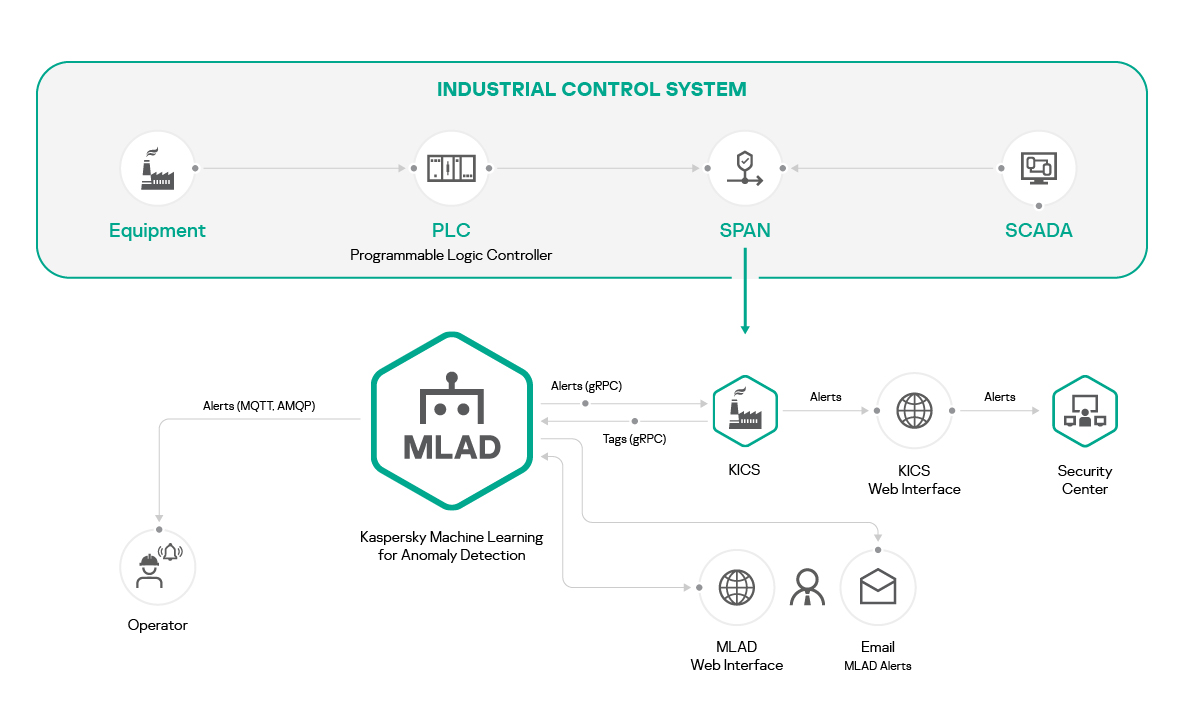 INDUSTRIAL CONTROL SYSTEM

Equipment

PLC
Programmable Logic Controller

SPAN

SCADA

Alerts (MQTT, AMQP)

MLAD

Kaspersky Machine Learning for Anomaly Detection

Alerts (gRPC)

Tags (gRPC)

KICS

Alerts

KICS Web Interface

Alerts

Security Center

Operator

MLAD Web Interface

Email
MLAD Alerts